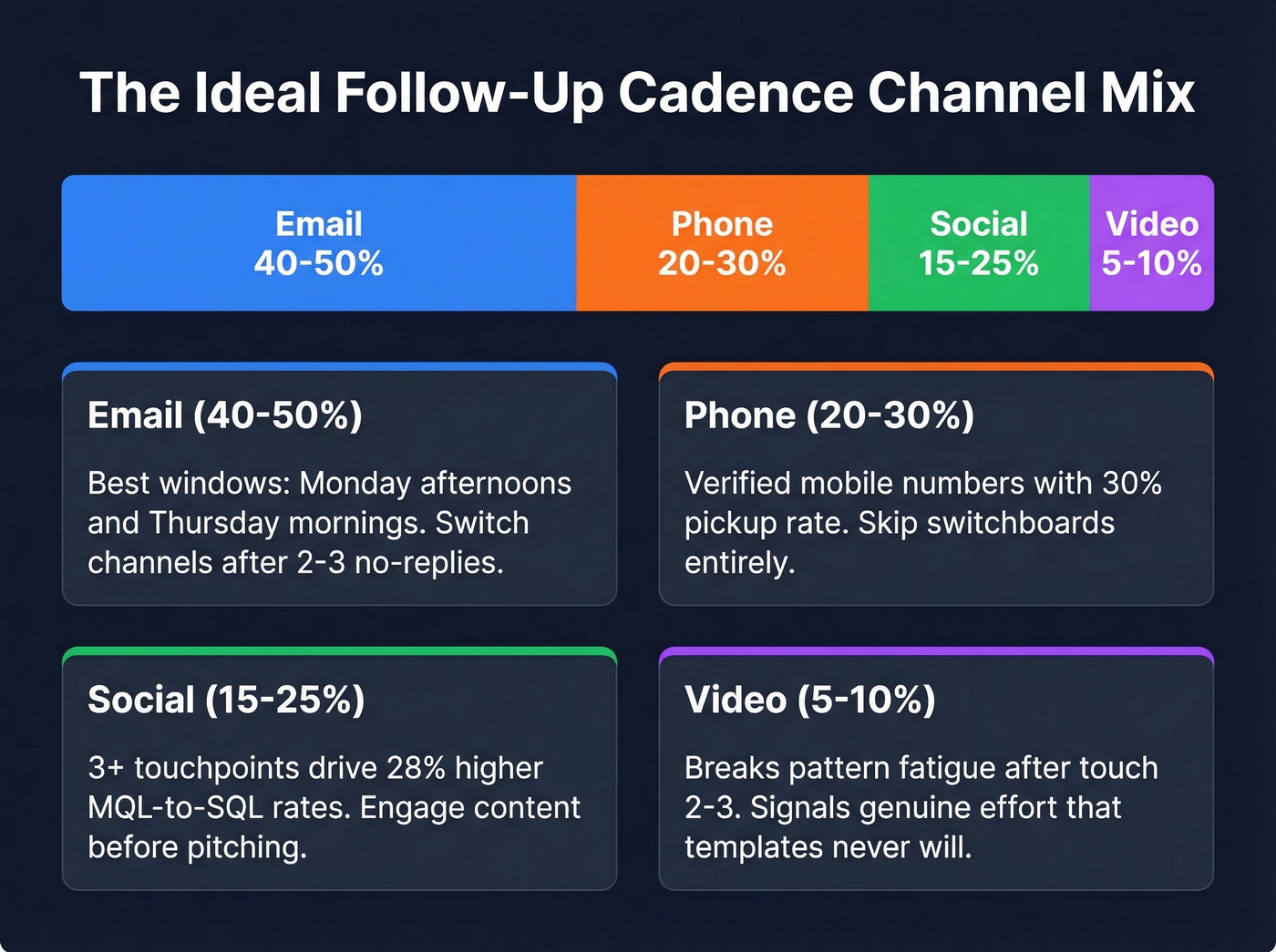 The Ideal Follow-Up Cadence Channel Mix

Email
40-50%

Phone
20-30%

Social
15-25%

Video
5-10%

Email (40-50%)

Best windows: Monday afternoons and Thursday mornings. Switch channels after 2-3 no-replies.

Phone (20-30%)

Verified mobile numbers with 30% pickup rate. Skip switchboards entirely.

Social (15-25%)

3+ touchpoints drive 28% higher MQL-to-SQL rates. Engage content before pitching.

Video (5-10%)

Breaks pattern fatigue after touch 2-3. Signals genuine effort that templates never will.